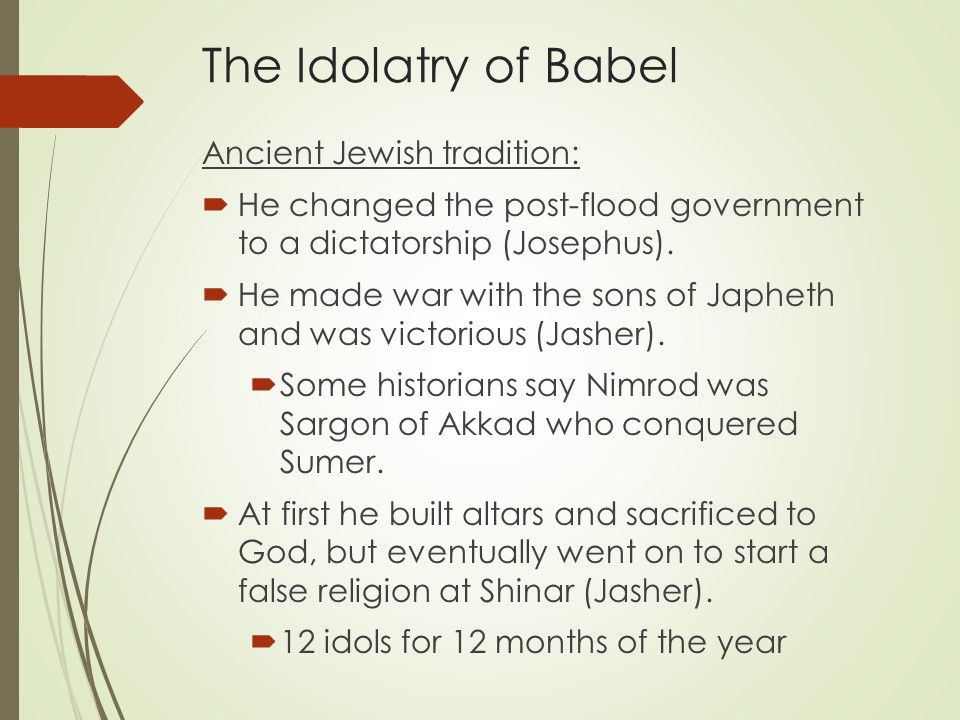 The Idolatry of Babel

Ancient Jewish tradition:

He changed the post-flood government to a dictatorship (Josephus).

He made war with the sons of Japheth and was victorious (Jasher).

Some historians say Nimrod was Sargon of Akkad who conquered Sumer.

At first he built altars and sacrificed to God, but eventually went on to start a false religion at Shinar (Jasher).

12 idols for 12 months of the year